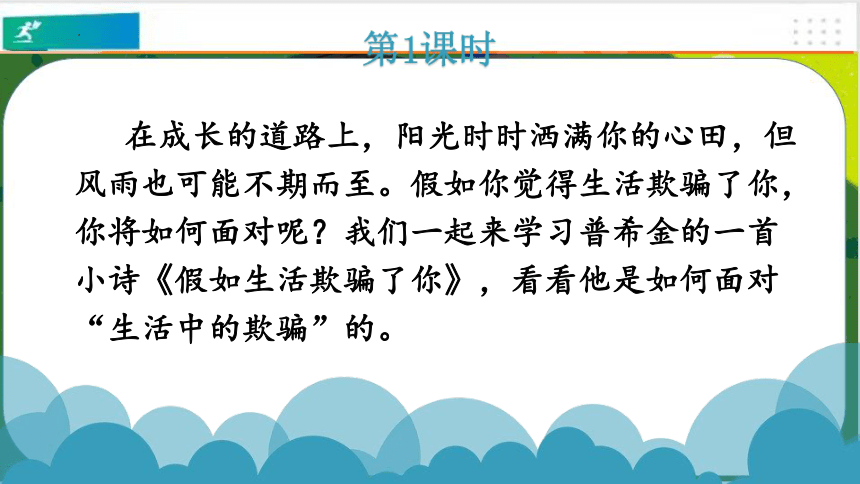 第1课时

在成长的道路上，阳光时时洒满你的心田，但风雨也可能不期而至。假如你觉得生活欺骗了你，你将如何面对呢？我们一起来学习普希金的一首小诗《假如生活欺骗了你》，看看他是如何面对“生活中的欺骗”的。